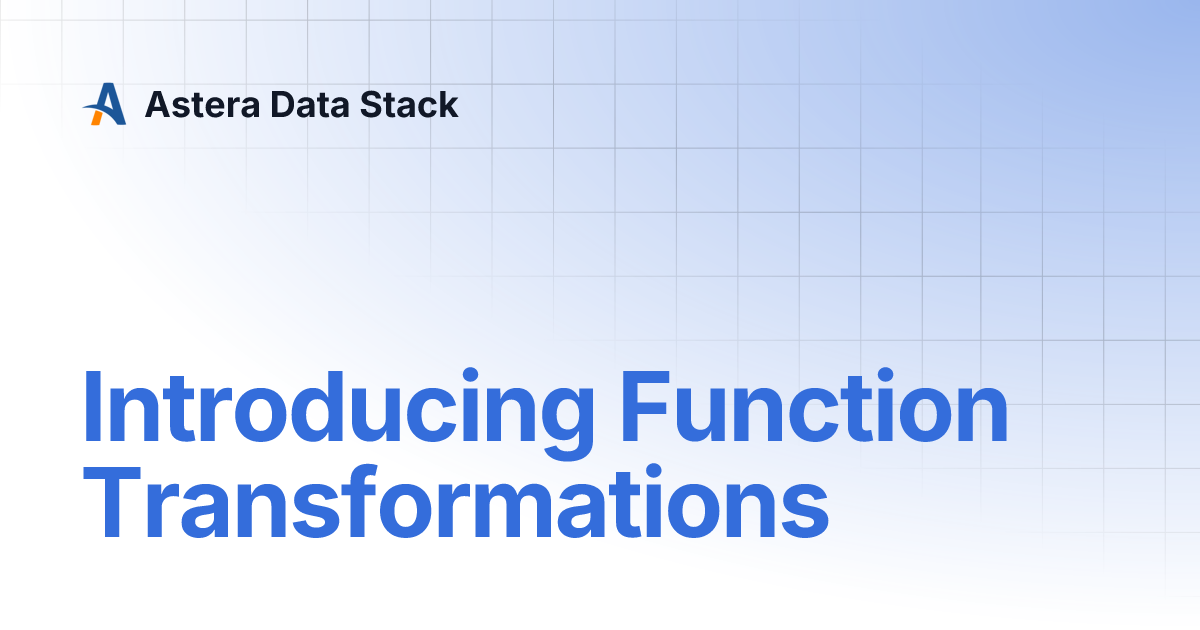 Astera Data Stack

Introducing Function Transformations